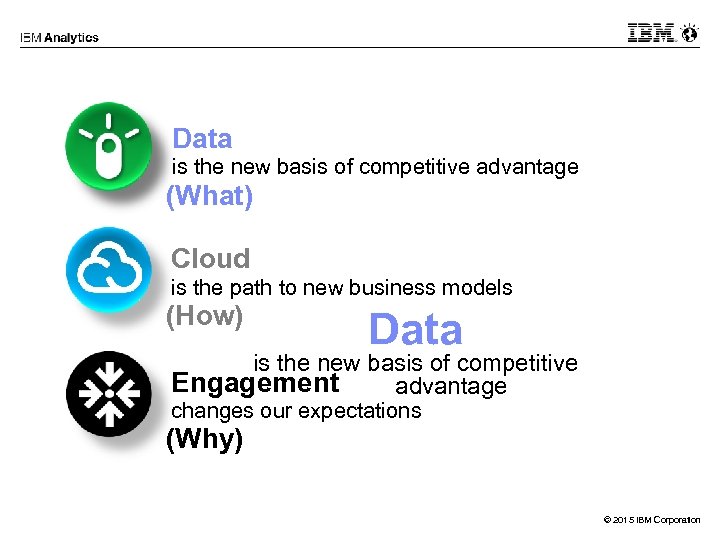 IBM Analytics

IBM

Data
is the new basis of competitive advantage
(What)

Cloud
is the path to new business models
(How)

Data
is the new basis of competitive advantage

Engagement
changes our expectations
(Why)

© 2015 IBM Corporation